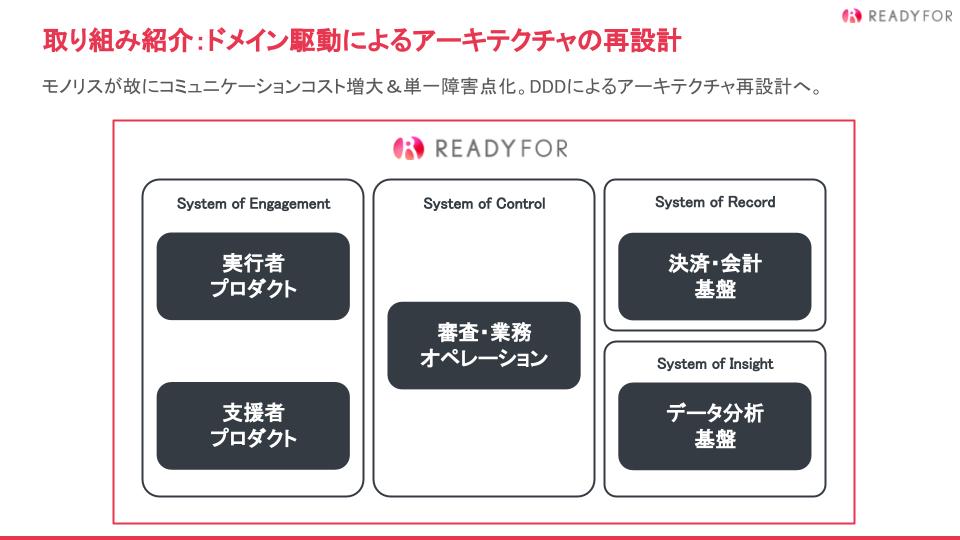 READYFOR

取り組み紹介:ドメイン駆動によるアーキテクチャの再設計

モノリスが故にコミュニケーションコスト増大＆単一障害点化。DDDによるアーキテクチャ再設計へ。

READYFOR

System of Engagement

実行者
プロダクト

支援者
プロダクト

System of Control

審査・業務
オペレーション

System of Record

決済・会計
基盤

System of Insight

データ分析
基盤